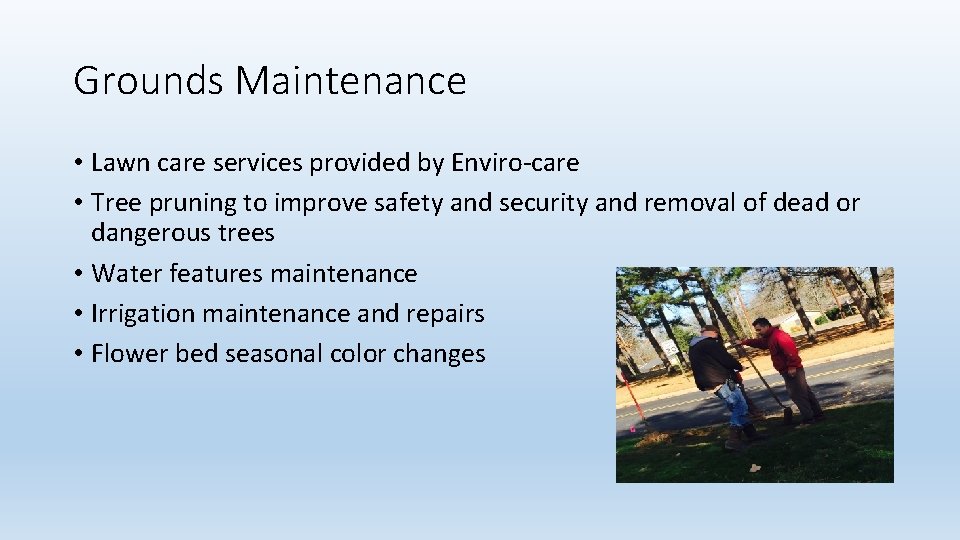 Grounds Maintenance

• Lawn care services provided by Enviro-care
• Tree pruning to improve safety and security and removal of dead or dangerous trees
• Water features maintenance
• Irrigation maintenance and repairs
• Flower bed seasonal color changes